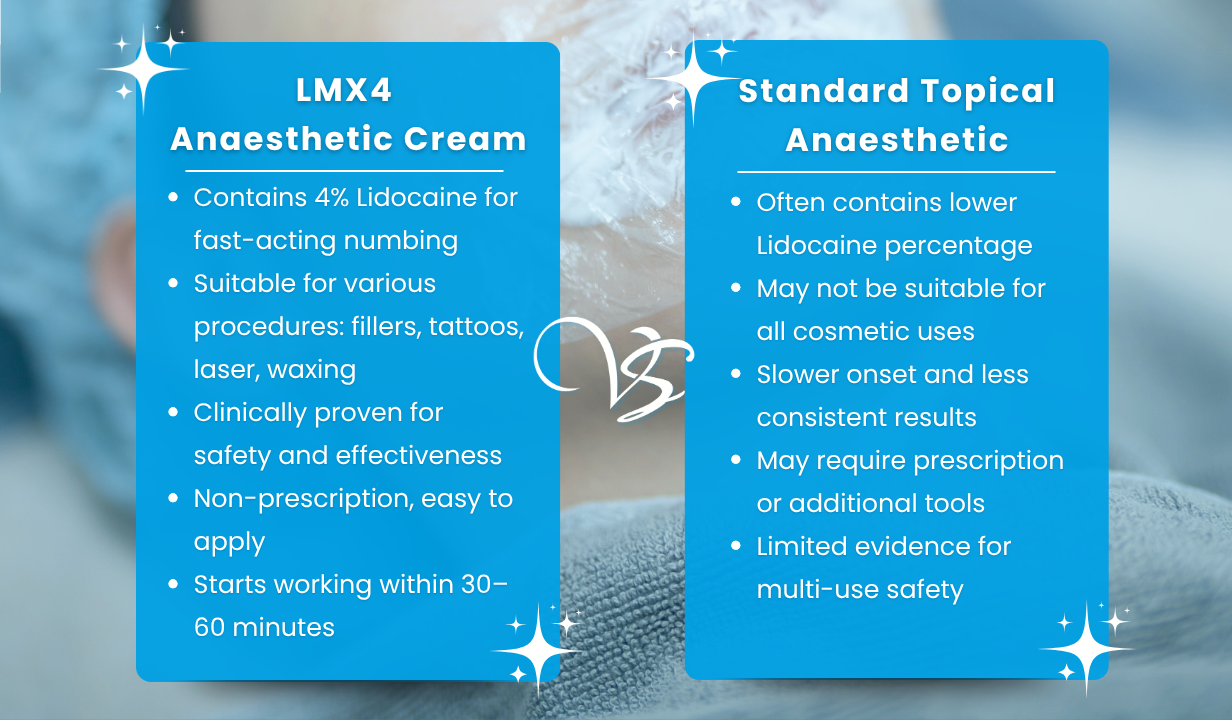 LMX4
Anaesthetic Cream

- Contains 4% Lidocaine for fast-acting numbing
- Suitable for various procedures: fillers, tattoos, laser, waxing
- Clinically proven for safety and effectiveness
- Non-prescription, easy to apply
- Starts working within 30–60 minutes

VS

Standard Topical Anaesthetic

- Often contains lower Lidocaine percentage
- May not be suitable for all cosmetic uses
- Slower onset and less consistent results
- May require prescription or additional tools
- Limited evidence for multi-use safety